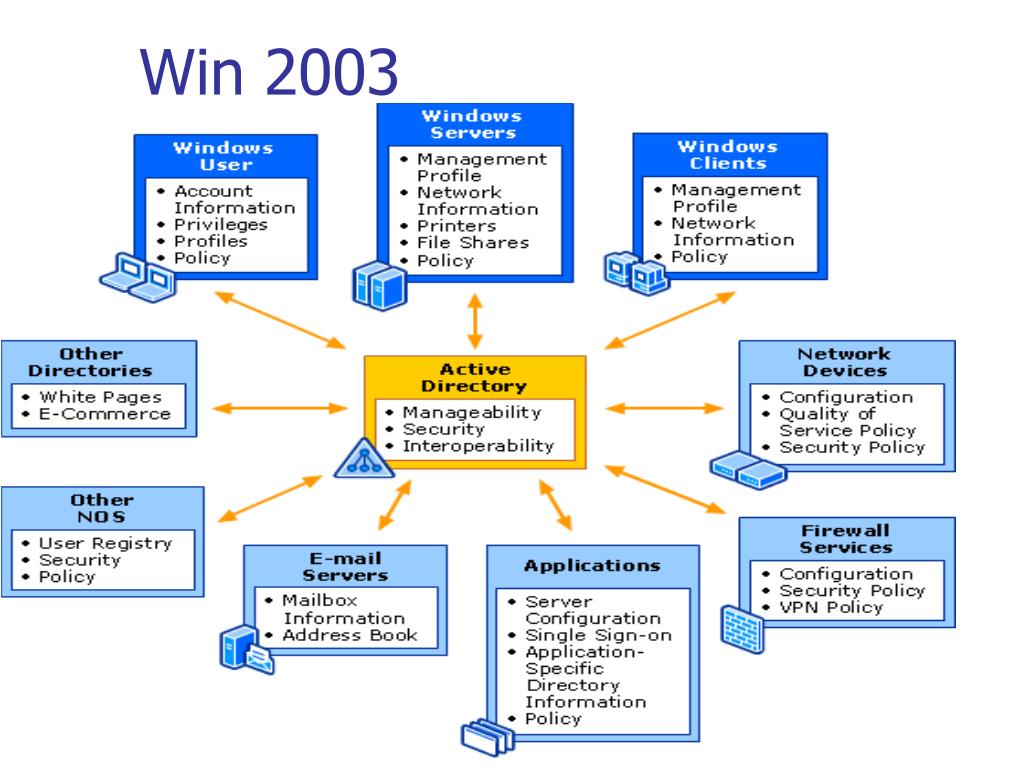 Win 2003

Windows User
• Account Information
• Privileges
• Profiles
• Policy

Windows Servers
• Management Profile
• Network Information
• Printers
• File Shares
• Policy

Windows Clients
• Management Profile
• Network Information
• Policy

Other Directories
• White Pages
• E-Commerce

Active Directory
• Manageability
• Security
• Interoperability

Network Devices
• Configuration
• Quality of Service Policy
• Security Policy

Other NOS
• User Registry
• Security
• Policy

E-mail Servers
• Mailbox Information
• Address Book

Applications
• Server Configuration
• Single Sign-on
• Application-Specific Directory Information
• Policy

Firewall Services
• Configuration
• Security Policy
• VPN Policy